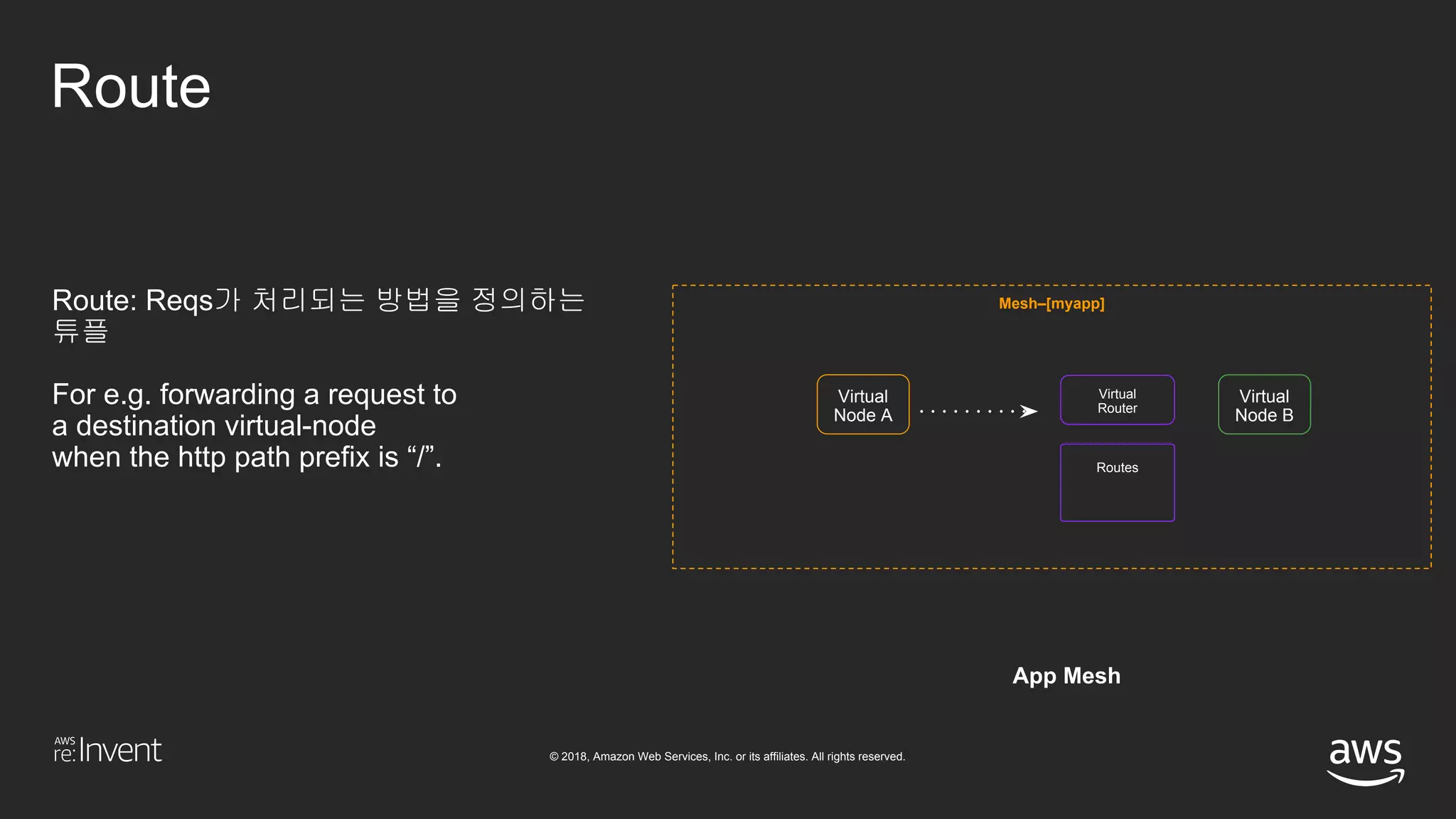 Route

Route: Reqs가 처리되는 방법을 정의하는 튜플

For e.g. forwarding a request to a destination virtual-node when the http path prefix is “/”.

Mesh–[myapp]

Virtual Node A

Virtual Router

Routes

Virtual Node B

App Mesh

AWS re:Invent

© 2018, Amazon Web Services, Inc. or its affiliates. All rights reserved.

aws